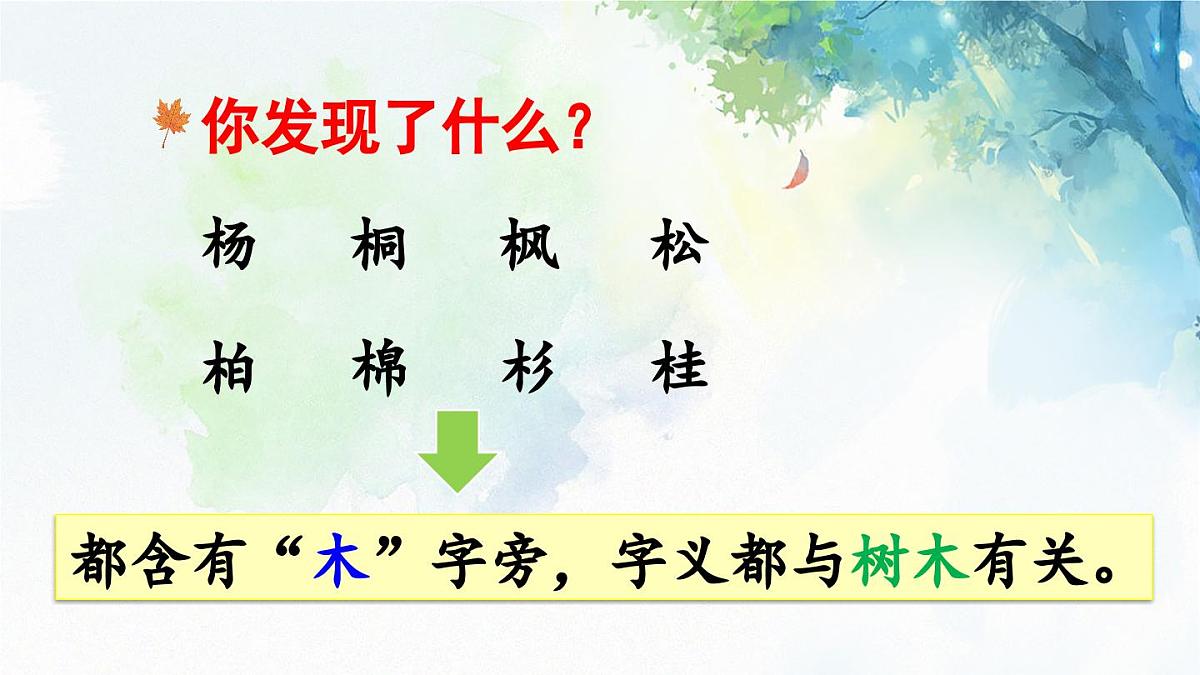 你发现了什么？

杨　桐　枫　松

柏　棉　杉　桂

都含有“木”字旁，字义都与树木有关。